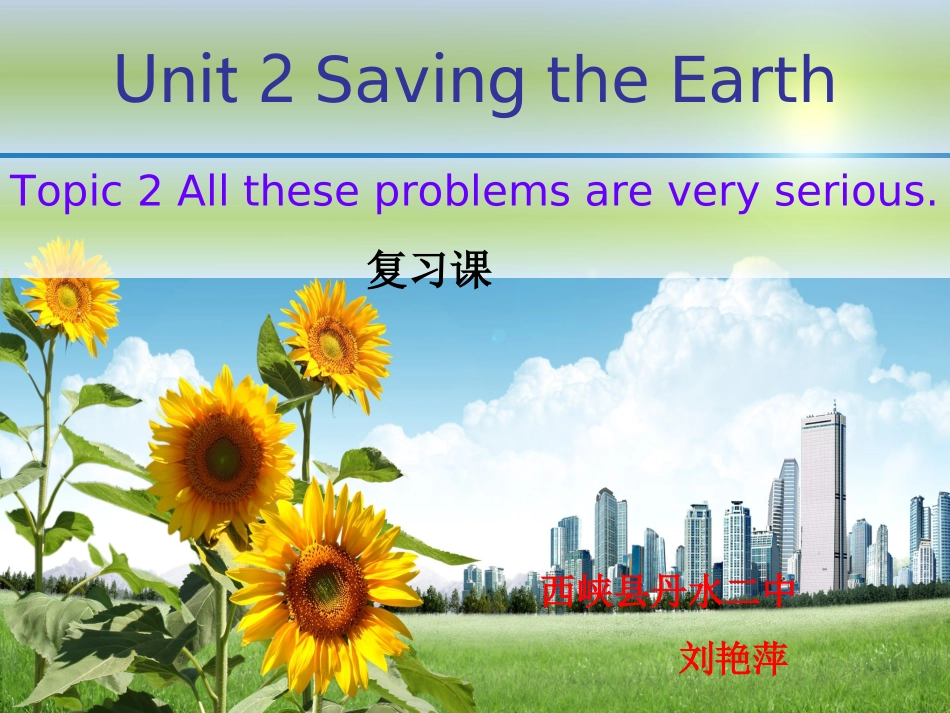 Unit 2 Saving the Earth

Topic 2 All these problems are very serious.

复习课

西峡县丹水二中

刘艳萍